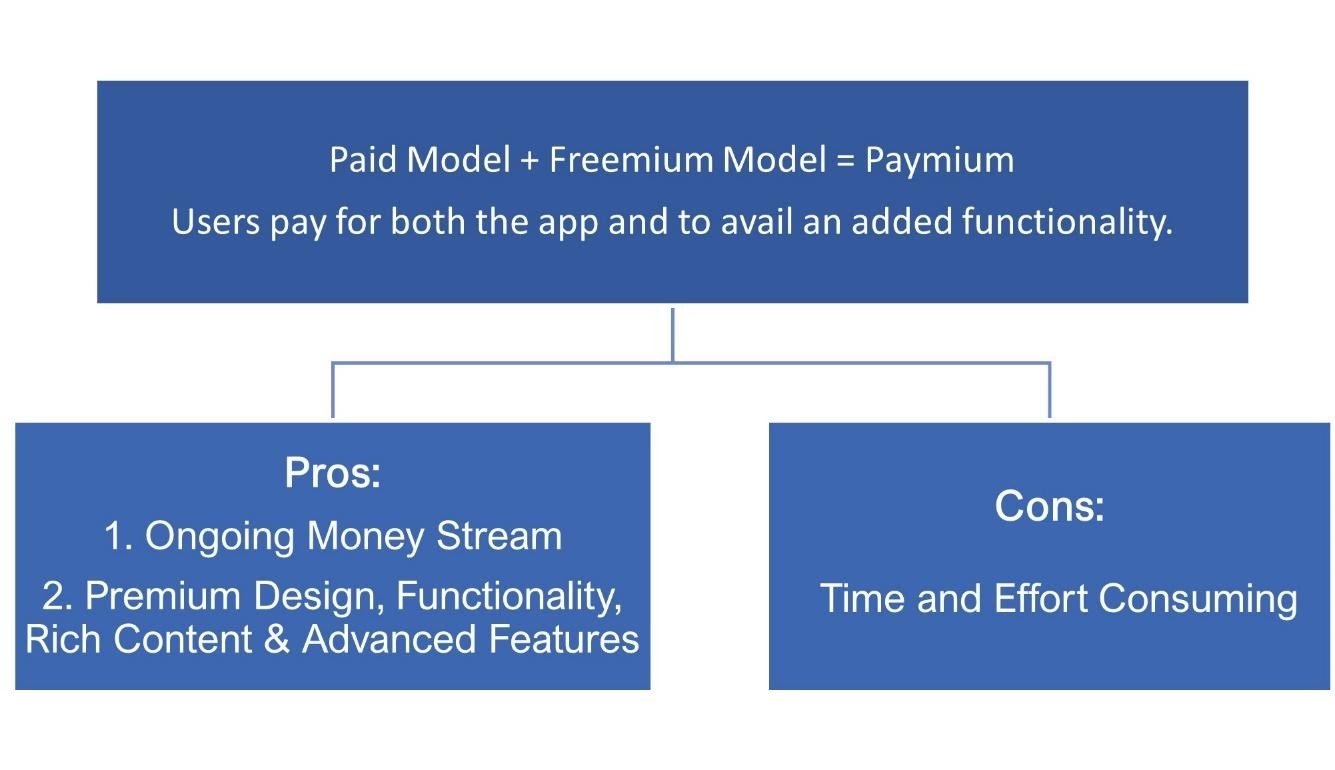 Paid Model + Freemium Model = Paymium

Users pay for both the app and to avail an added functionality.

Pros:

1. Ongoing Money Stream

2. Premium Design, Functionality, Rich Content & Advanced Features

Cons:

Time and Effort Consuming